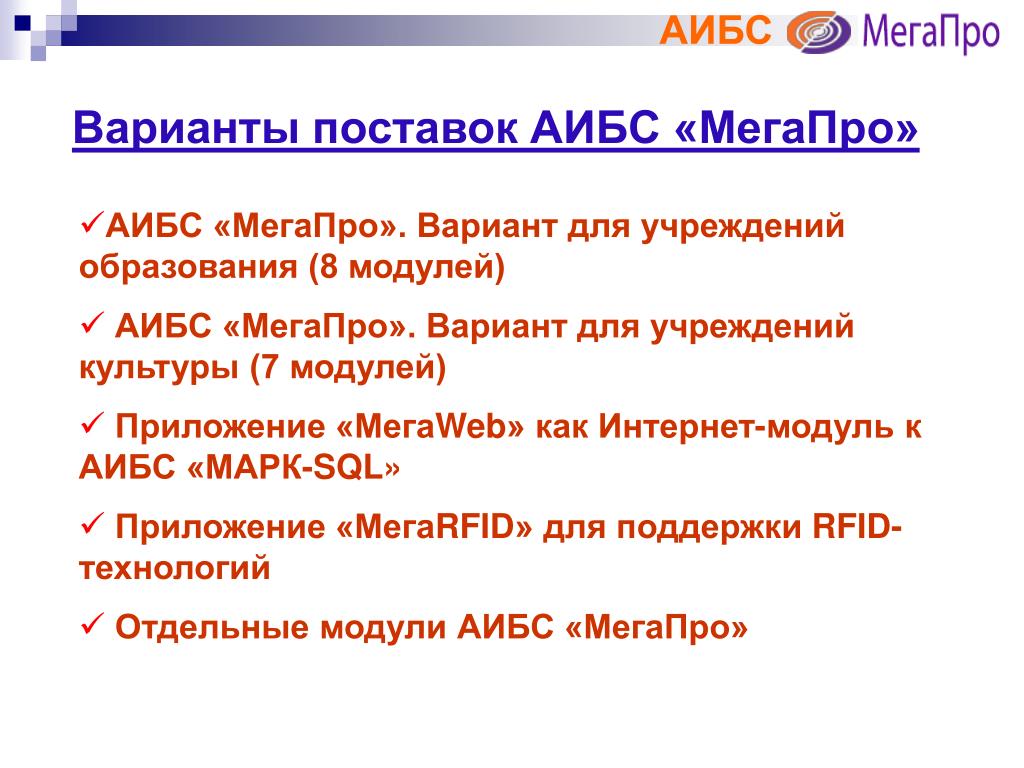 АИБС МегаПро

Варианты поставок АИБС «МегаПро»

✓АИБС «МегаПро». Вариант для учреждений образования (8 модулей)

✓ АИБС «МегаПро». Вариант для учреждений культуры (7 модулей)

✓ Приложение «МегаWeb» как Интернет-модуль к АИБС «МАРК-SQL»

✓ Приложение «МегаRFID» для поддержки RFID-технологий

✓ Отдельные модули АИБС «МегаПро»